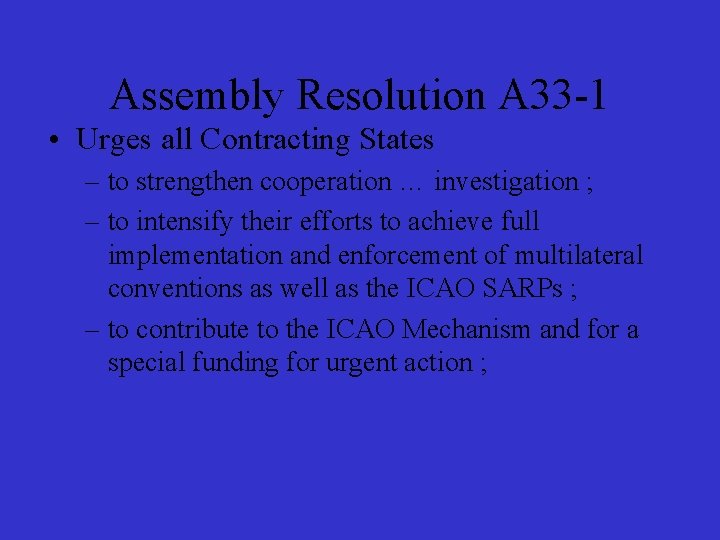 Assembly Resolution A33-1

• Urges all Contracting States

– to strengthen cooperation ... investigation ;

– to intensify their efforts to achieve full implementation and enforcement of multilateral conventions as well as the ICAO SARPs ;

– to contribute to the ICAO Mechanism and for a special funding for urgent action ;